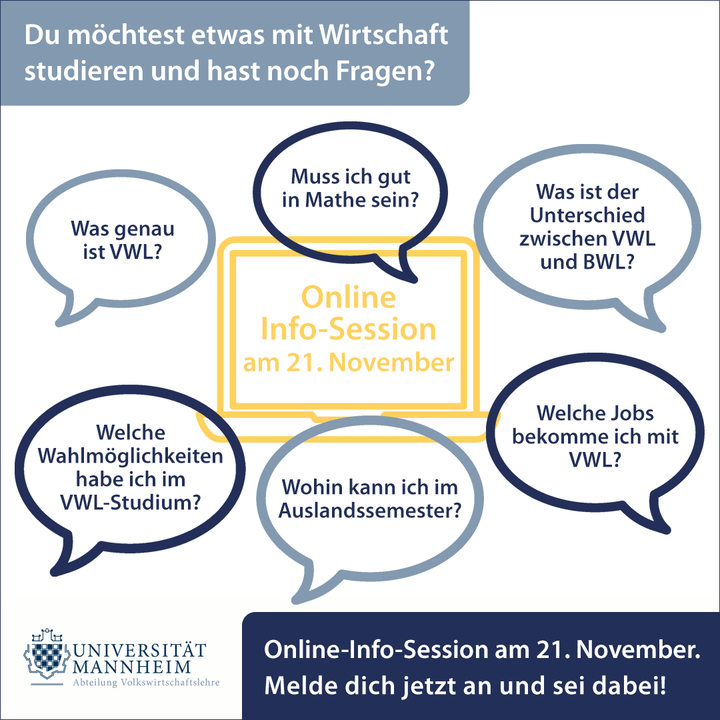 Du möchtest etwas mit Wirtschaft studieren und hast noch Fragen?

Was genau ist VWL?

Muss ich gut in Mathe sein?

Was ist der Unterschied zwischen VWL und BWL?

Online Info-Session am 21. November

Welche Wahlmöglichkeiten habe ich im VWL-Studium?

Wohin kann ich im Auslandssemester?

Welche Jobs bekomme ich mit VWL?

UNIVERSITÄT MANNHEIM
Abteilung Volkswirtschaftslehre

Online-Info-Session am 21. November.
Melde dich jetzt an und sei dabei!